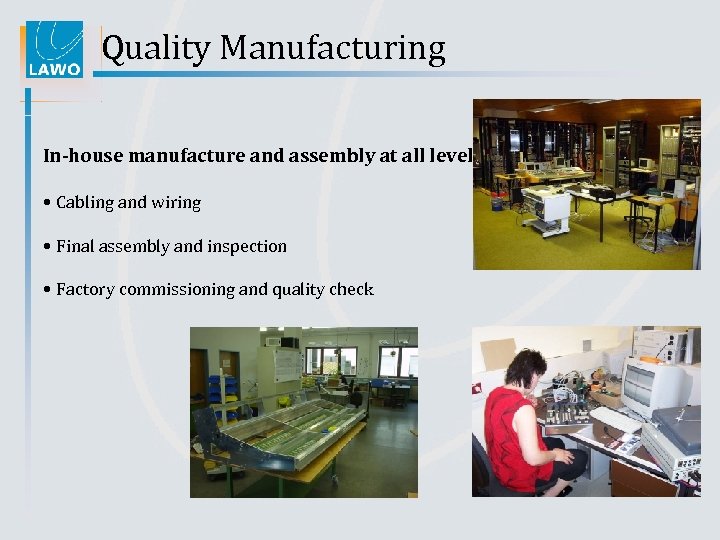 LAWO

Quality Manufacturing

In-house manufacture and assembly at all level

• Cabling and wiring

• Final assembly and inspection

• Factory commissioning and quality check